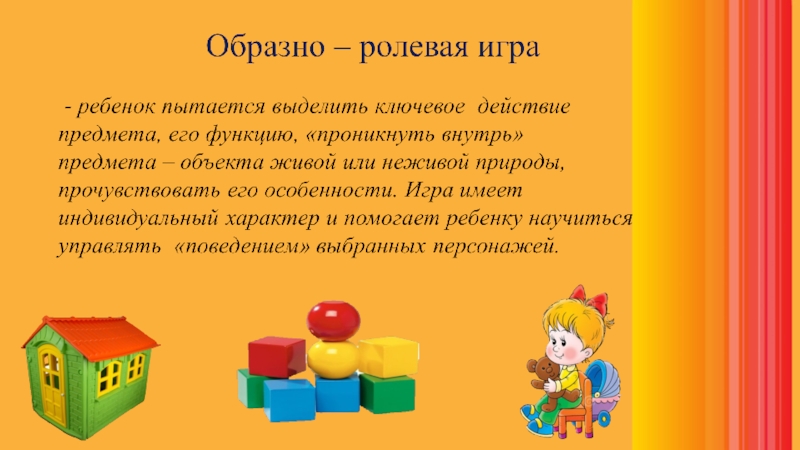 Образно – ролевая игра

- ребенок пытается выделить ключевое действие предмета, его функцию, «проникнуть внутрь» предмета – объекта живой или неживой природы, прочувствовать его особенности. Игра имеет индивидуальный характер и помогает ребенку научиться управлять «поведением» выбранных персонажей.